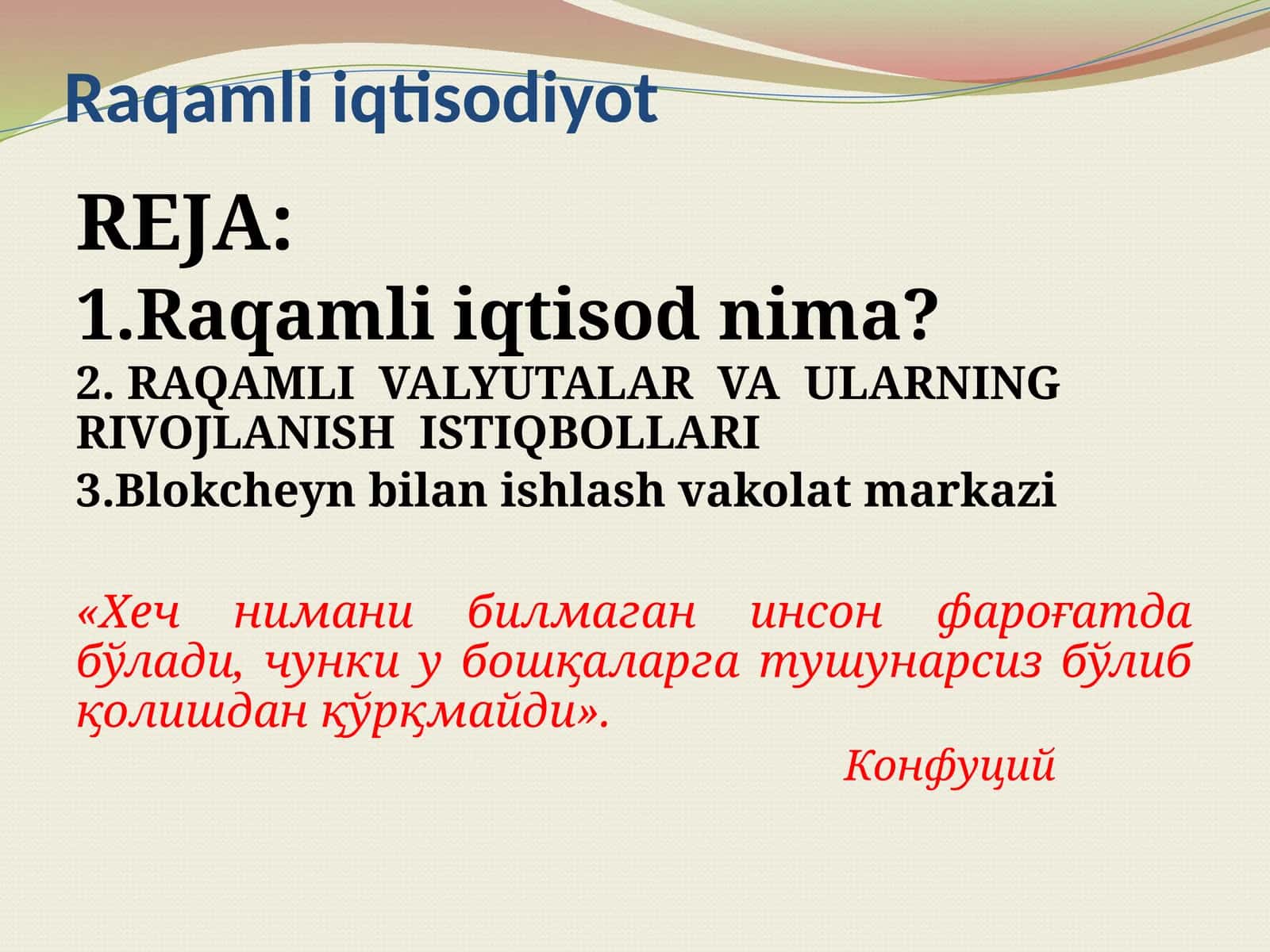 Raqamli iqtisodiyot

REJA:

1.Raqamli iqtisod nima?

2. RAQAMLI VALYUTALAR VA ULARNING RIVOJLANISH ISTIQBOLLARI

3.Blokcheyn bilan ishlash vakolat markazi

«Хеч нимани билмаган инсон фароғатда бўлади, чунки у бошқаларга тушунарсиз бўлиб қолишдан қўрқмайди».

Конфуций